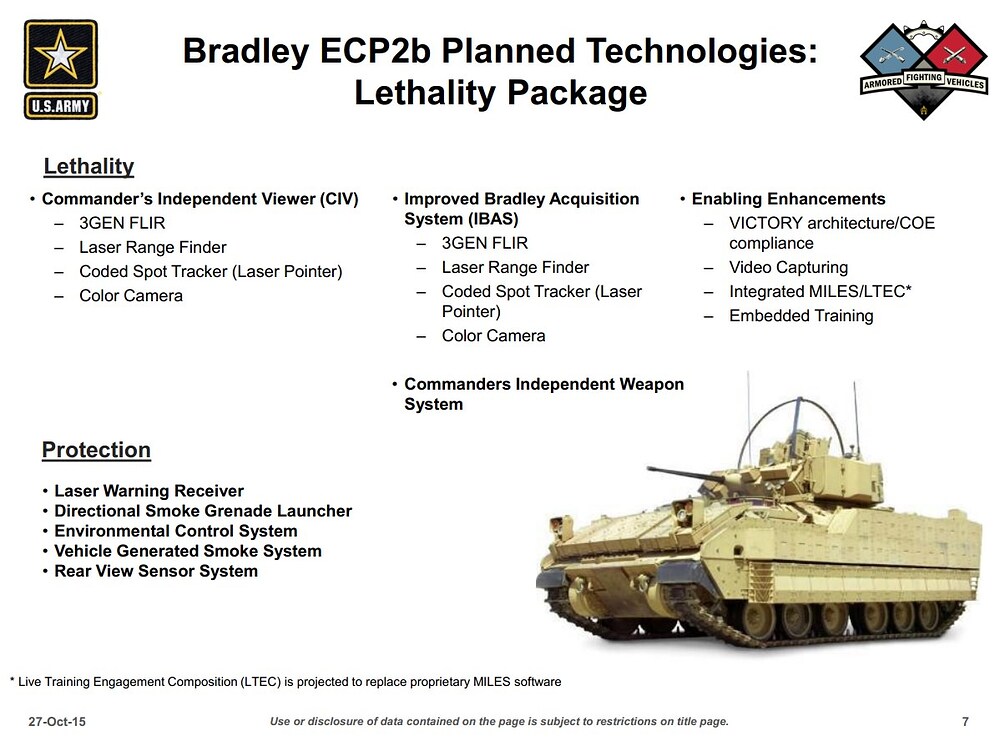 U.S.ARMY

Bradley ECP2b Planned Technologies: Lethality Package

ARMORED FIGHTING VEHICLES

Lethality

• Commander's Independent Viewer (CIV)
– 3GEN FLIR
– Laser Range Finder
– Coded Spot Tracker (Laser Pointer)
– Color Camera

• Improved Bradley Acquisition System (IBAS)
– 3GEN FLIR
– Laser Range Finder
– Coded Spot Tracker (Laser Pointer)
– Color Camera

• Commanders Independent Weapon System

• Enabling Enhancements
– VICTORY architecture/COE compliance
– Video Capturing
– Integrated MILES/LTEC*
– Embedded Training

Protection

• Laser Warning Receiver
• Directional Smoke Grenade Launcher
• Environmental Control System
• Vehicle Generated Smoke System
• Rear View Sensor System

* Live Training Engagement Composition (LTEC) is projected to replace proprietary MILES software

27-Oct-15

Use or disclosure of data contained on the page is subject to restrictions on title page.

7